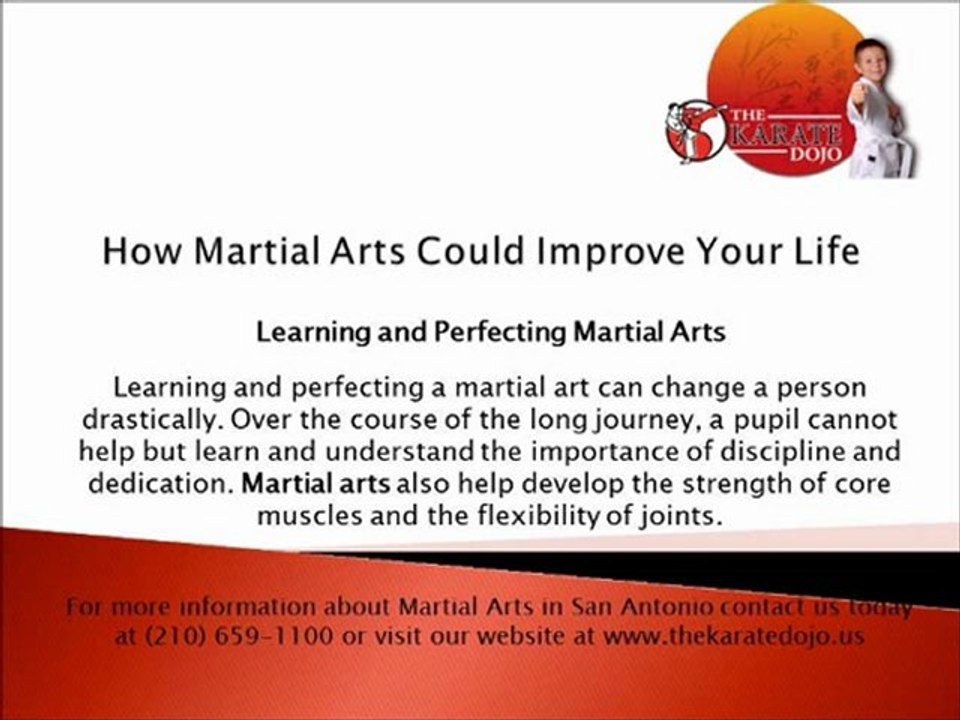 THE KARATE DOJO

How Martial Arts Could Improve Your Life

Learning and Perfecting Martial Arts

Learning and perfecting a martial art can change a person drastically. Over the course of the long journey, a pupil cannot help but learn and understand the importance of discipline and dedication. Martial arts also help develop the strength of core muscles and the flexibility of joints.

For more information about Martial Arts in San Antonio contact us today at (210) 659-1100 or visit our website at www.thekaratedojo.us